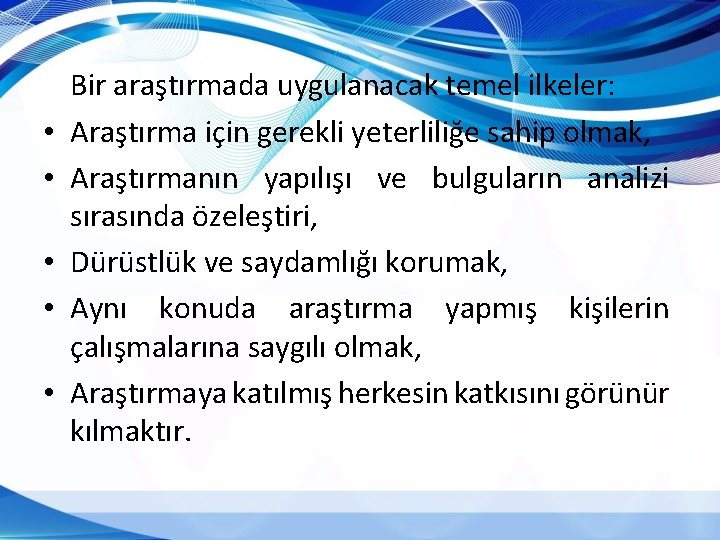 Bir araştırmada uygulanacak temel ilkeler:

• Araştırma için gerekli yeterliliğe sahip olmak,
• Araştırmanın yapılışı ve bulguların analizi sırasında özeleştiri,
• Dürüstlük ve saydamlığı korumak,
• Aynı konuda araştırma yapmış kişilerin çalışmalarına saygılı olmak,
• Araştırmaya katılmış herkesin katkısını görünür kılmaktır.